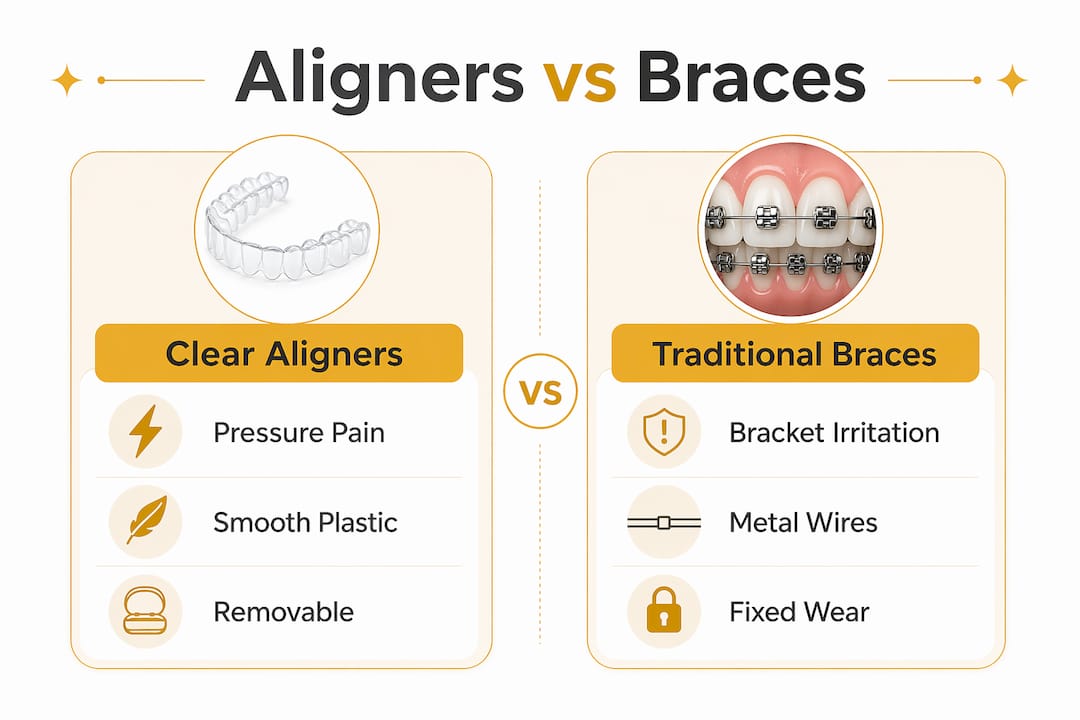 Aligners vs Braces

Clear Aligners

Pressure Pain

Smooth Plastic

Removable

VS

Traditional Braces

Bracket Irritation

Metal Wires

Fixed Wear